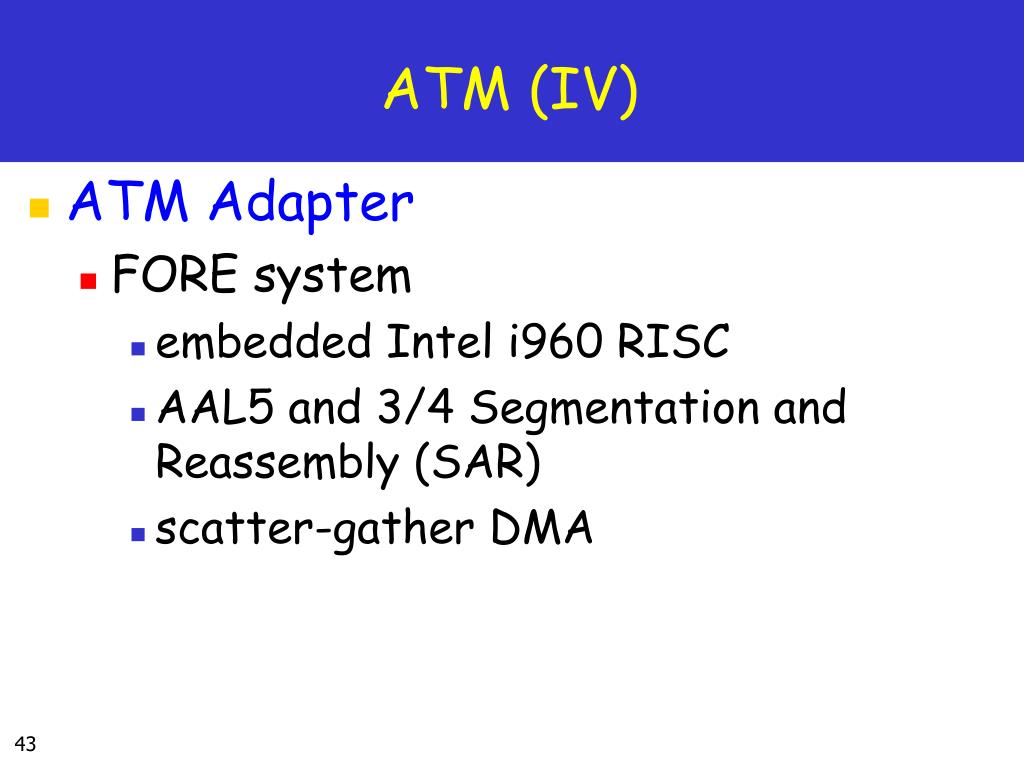 ATM (IV)

ATM Adapter

FORE system

embedded Intel i960 RISC

AAL5 and 3/4 Segmentation and Reassembly (SAR)

scatter-gather DMA

43